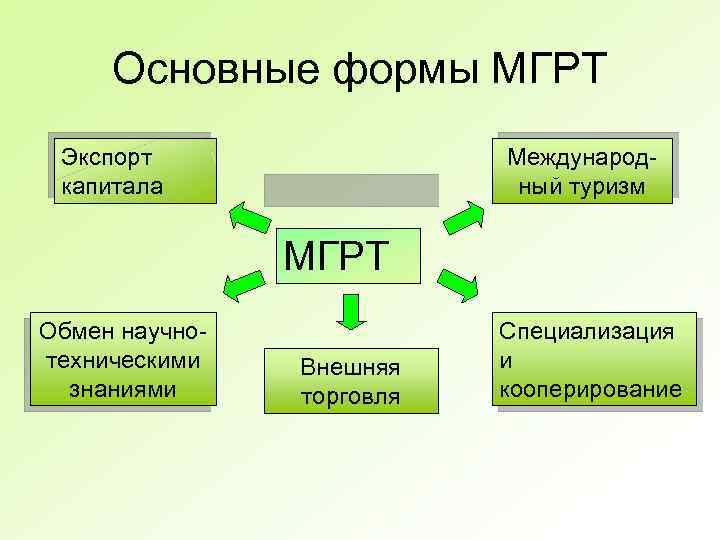 Основные формы МГРТ

Экспорт капитала

Международный туризм

МГРТ

Обмен научно-техническими знаниями

Внешняя торговля

Специализация и кооперирование